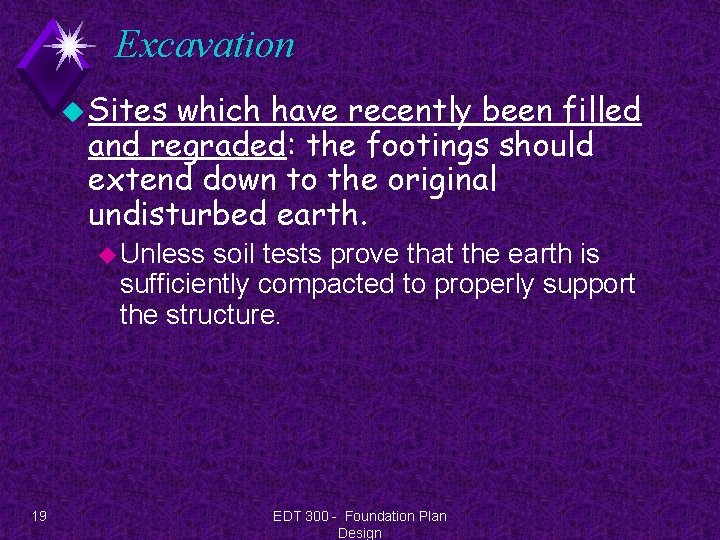 Excavation

Sites which have recently been filled and regraded: the footings should extend down to the original undisturbed earth.

Unless soil tests prove that the earth is sufficiently compacted to properly support the structure.

19

EDT 300 - Foundation Plan Design